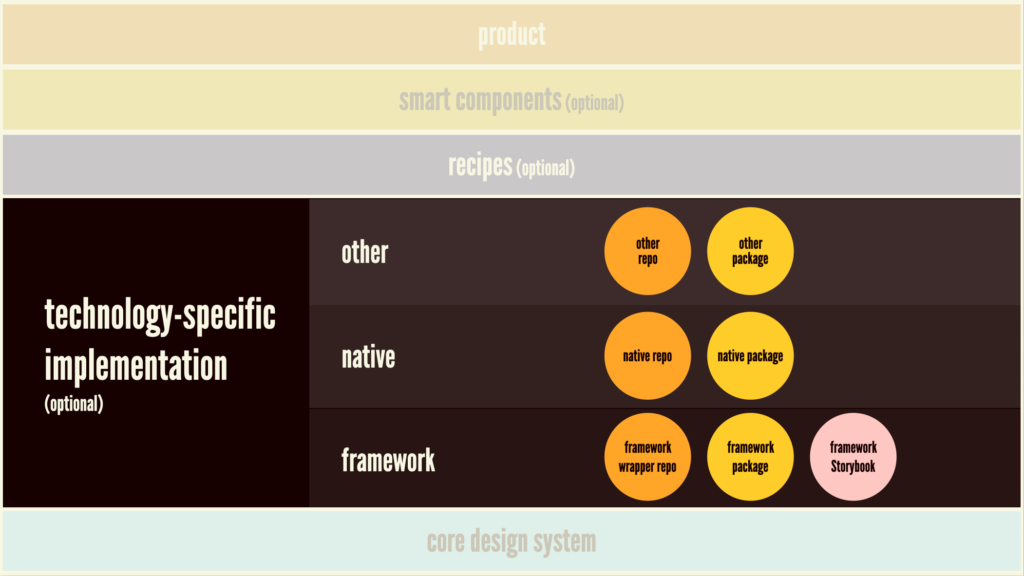 product

smart components (optional)

recipes (optional)

technology-specific implementation (optional)

other

other repo

other package

native

native repo

native package

framework

framework wrapper repo

framework package

framework Storybook

core design system